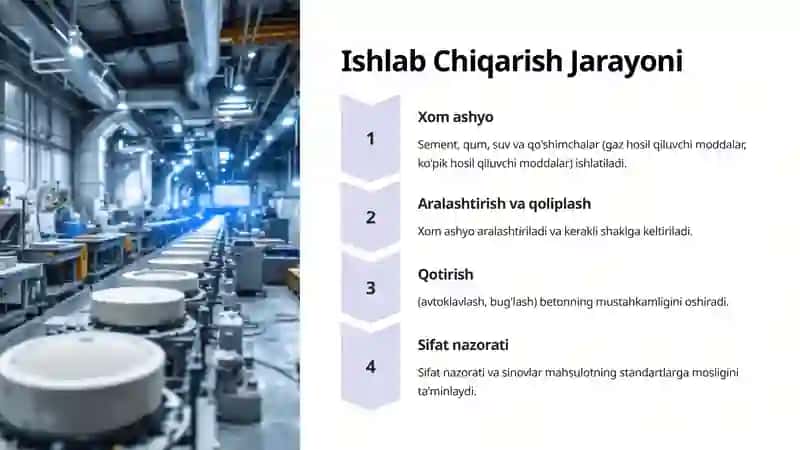 Ishlab Chiqarish Jarayoni

1

Xom ashyo

Sement, qum, suv va qo'shimchalar (gaz hosil qiluvchi moddalar, ko'pik hosil qiluvchi moddalar) ishlatiladi.

2

Aralashtirish va qoliplash

Xom ashyo aralashtiriladi va kerakli shaklga keltiriladi.

3

Qotirish

(avtoklavlash, bug'lash) betonning mustahkamligini oshiradi.

4

Sifat nazorati

Sifat nazorati va sinovlar mahsulotning standartlarga mosligini ta'minlaydi.